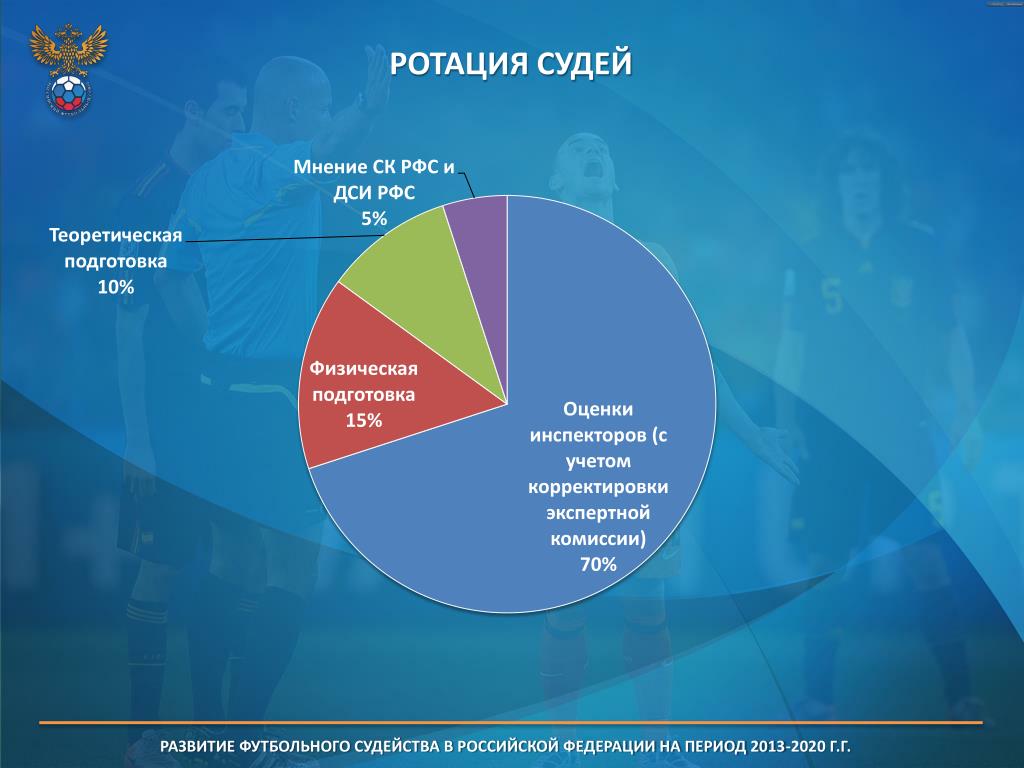 РОТАЦИЯ СУДЕЙ

Мнение СК РФС и ДСИ РФС
5%

Теоретическая подготовка
10%

Физическая подготовка
15%

Оценки инспекторов (с учетом корректировки экспертной комиссии)
70%

РАЗВИТИЕ ФУТБОЛЬНОГО СУДЕЙСТВА В РОССИЙСКОЙ ФЕДЕРАЦИИ НА ПЕРИОД 2013-2020 Г.Г.